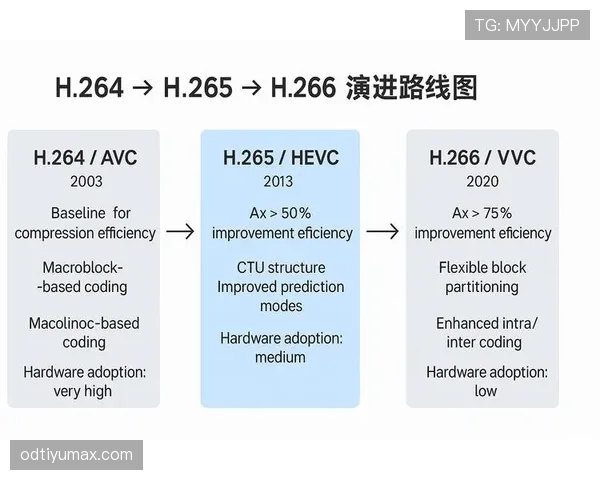 TG: MYYJJPP

H.264 → H.265 → H.266 演进路线图

H.264 / AVC
2003
Baseline for compression efficiency
Macroblock-
-based coding
Macolinoc-based coding
Hardware adoption: very high

→

H.265 / HEVC
2013
Ax > 50% improvement eficiency
CTU structure
Improved prediction modes
Hardware adoption: medium

→

H.266 / VVC
2020
Ax > 75% improvement eficiency
Flexible block partitioning
Enhanced intra/ inter coding
Hardware adoption: low

odtiyumax.com